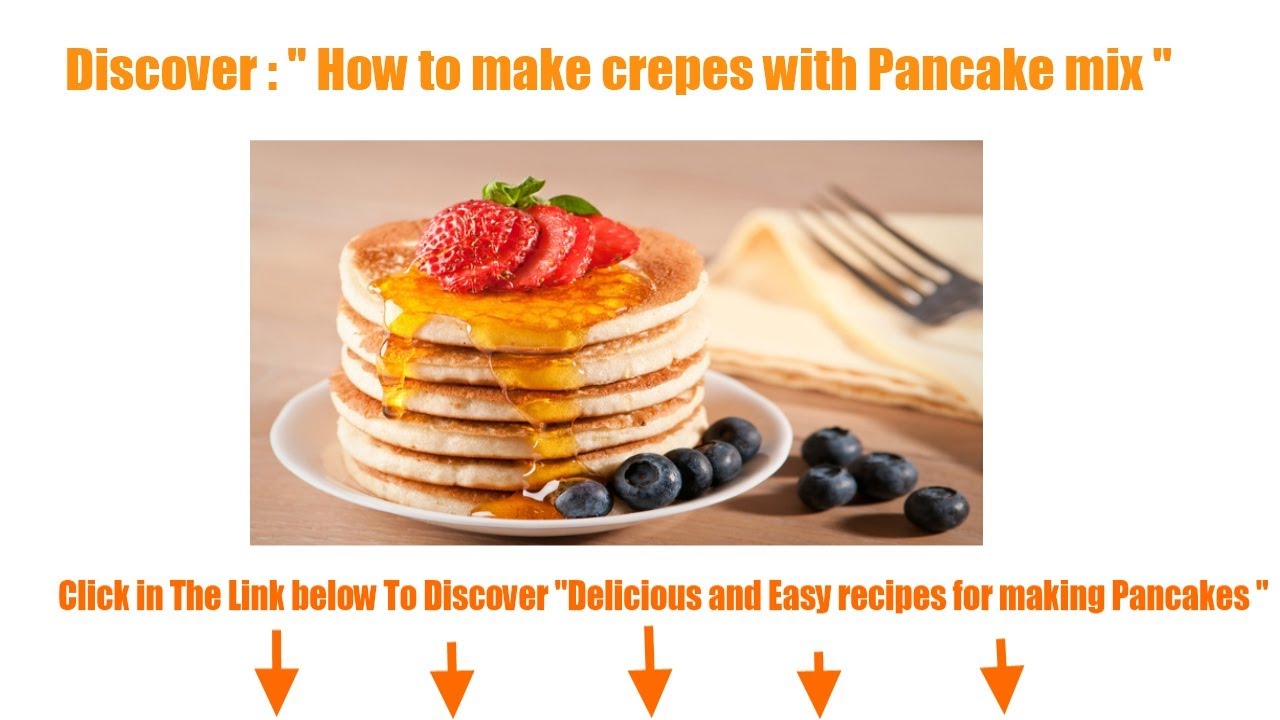 Discover : " How to make crepes with Pancake mix "

Click in The Link below To Discover "Delicious and Easy recipes for making Pancakes "